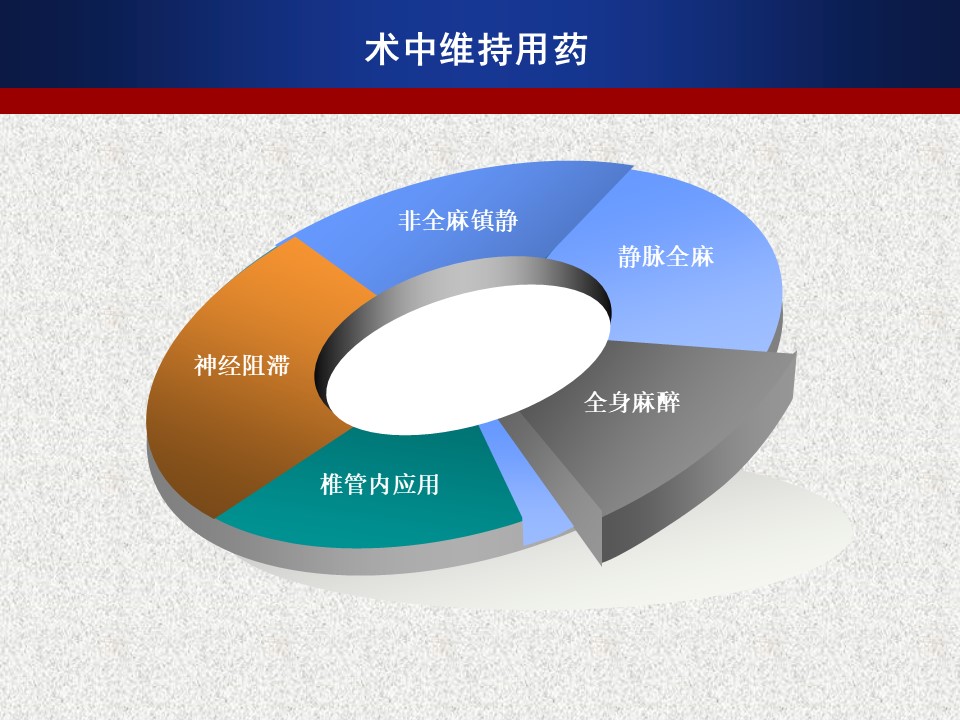 术中维持用药

非全麻镇静

静脉全麻

神经阻滞

全身麻醉

椎管内应用